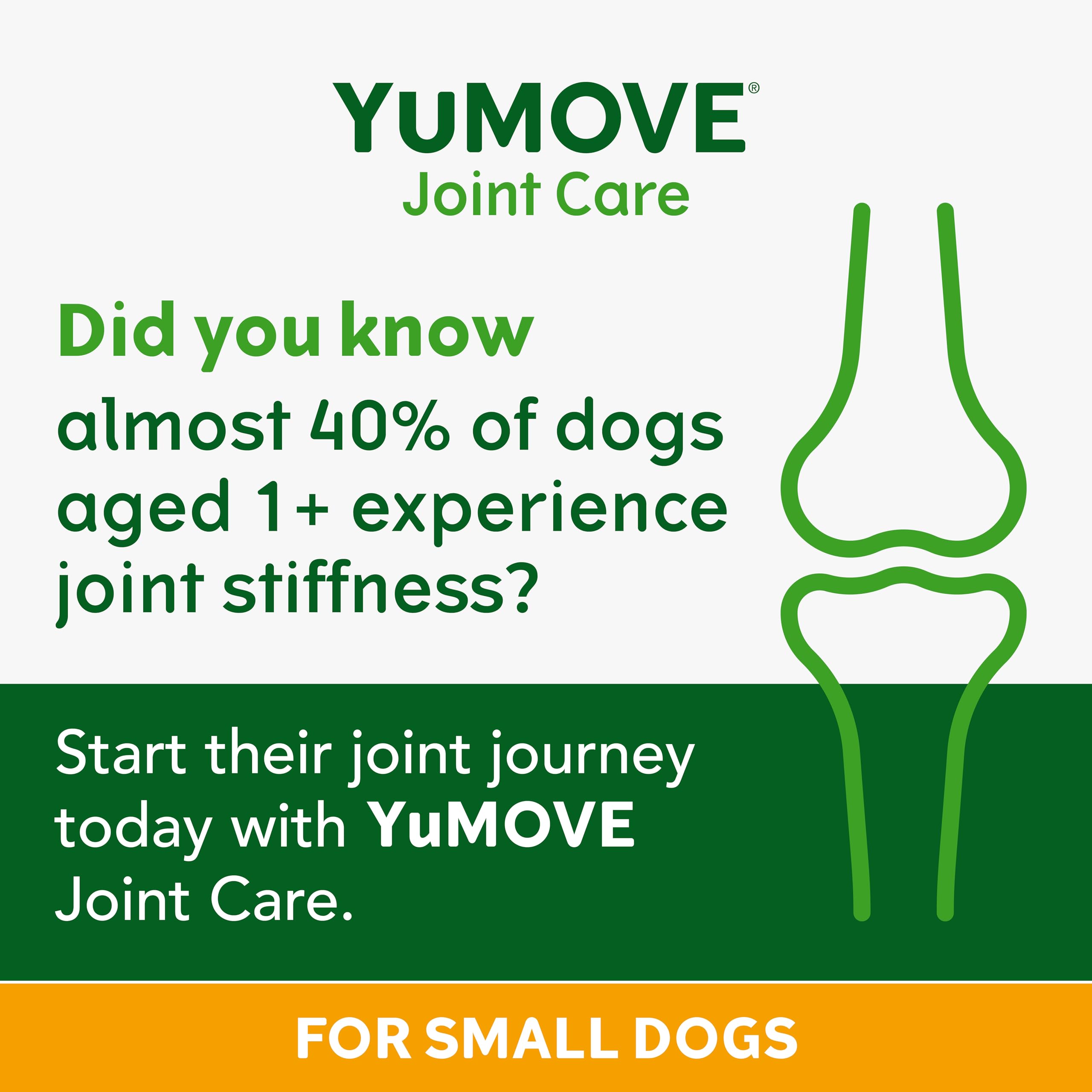 YuMOVE®
Joint Care

Did you know
almost 40% of dogs aged 1+ experience joint stiffness?

Start their joint journey today with YuMOVE Joint Care.

FOR SMALL DOGS